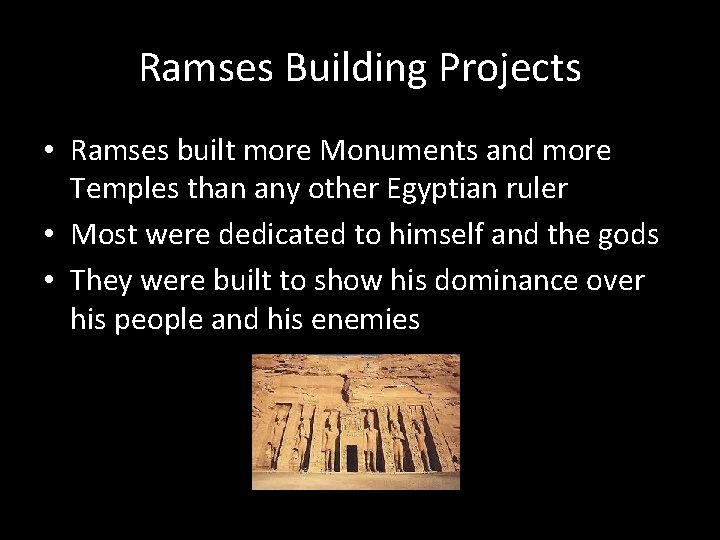 Ramses Building Projects

• Ramses built more Monuments and more Temples than any other Egyptian ruler
• Most were dedicated to himself and the gods
• They were built to show his dominance over his people and his enemies